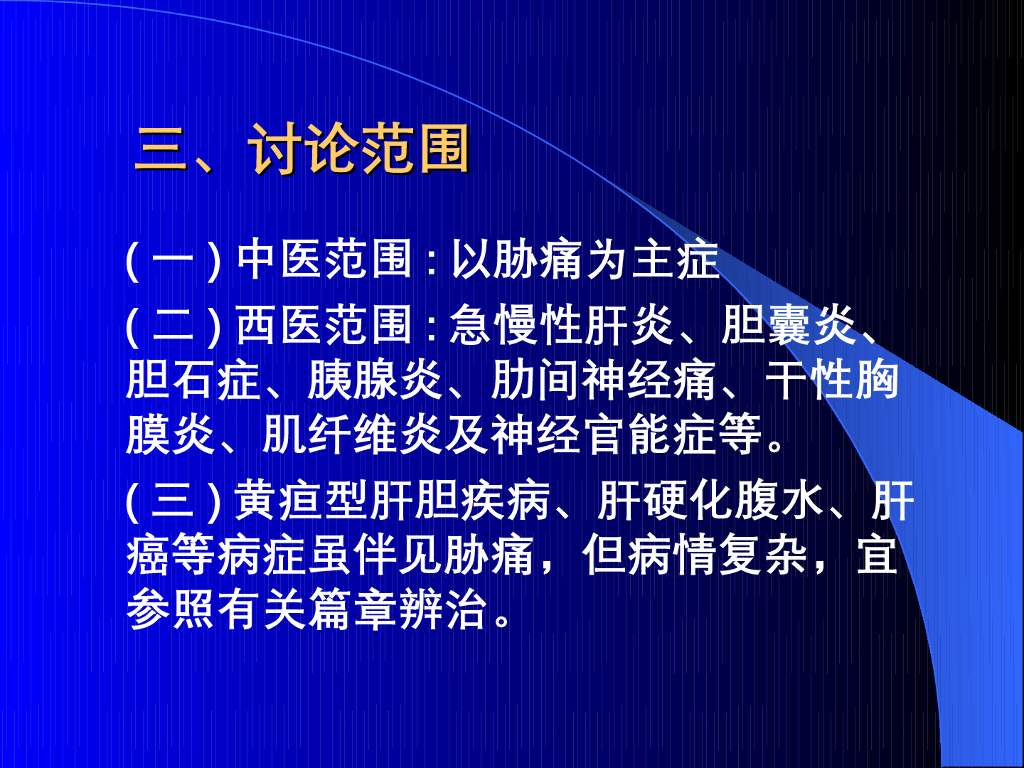 三、讨论范围

( 一 ) 中医范围 : 以胁痛为主症

( 二 ) 西医范围 : 急慢性肝炎、胆囊炎、胆石症、胰腺炎、肋间神经痛、干性胸膜炎、肌纤维炎及神经官能症等。

( 三 ) 黄疸型肝胆疾病、肝硬化腹水、肝癌等病症虽伴见胁痛，但病情复杂，宜参照有关篇章辨治。